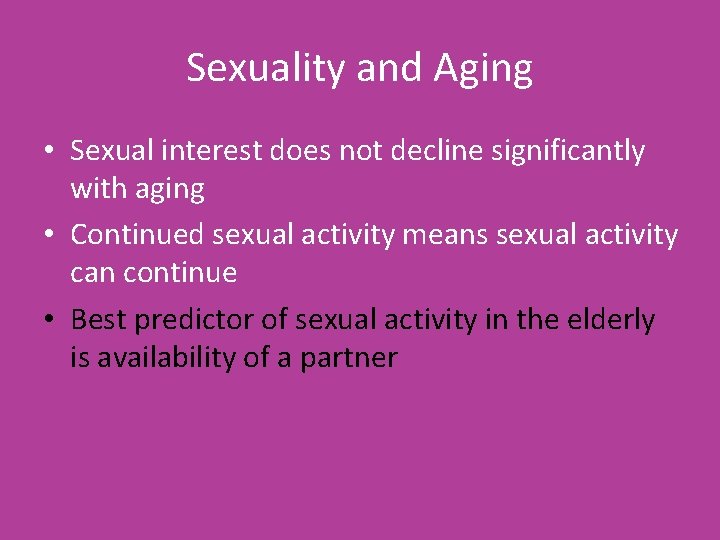 Sexuality and Aging

• Sexual interest does not decline significantly with aging
• Continued sexual activity means sexual activity can continue
• Best predictor of sexual activity in the elderly is availability of a partner